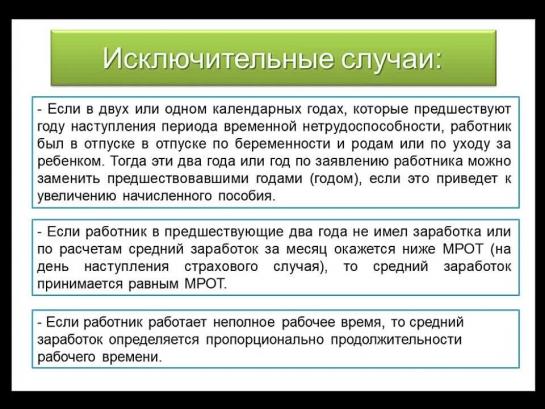 Исключительные случаи:

- Если в двух или одном календарных годах, которые предшествуют году наступления периода временной нетрудоспособности, работник был в отпуске в отпуске по беременности и родам или по уходу за ребенком. Тогда эти два года или год по заявлению работника можно заменить предшествовавшими годами (годом), если это приведет к увеличению начисленного пособия.

- Если работник в предшествующие два года не имел заработка или по расчетам средний заработок за месяц окажется ниже МРОТ (на день наступления страхового случая), то средний заработок принимается равным МРОТ.

- Если работник работает неполное рабочее время, то средний заработок определяется пропорционально продолжительности рабочего времени.